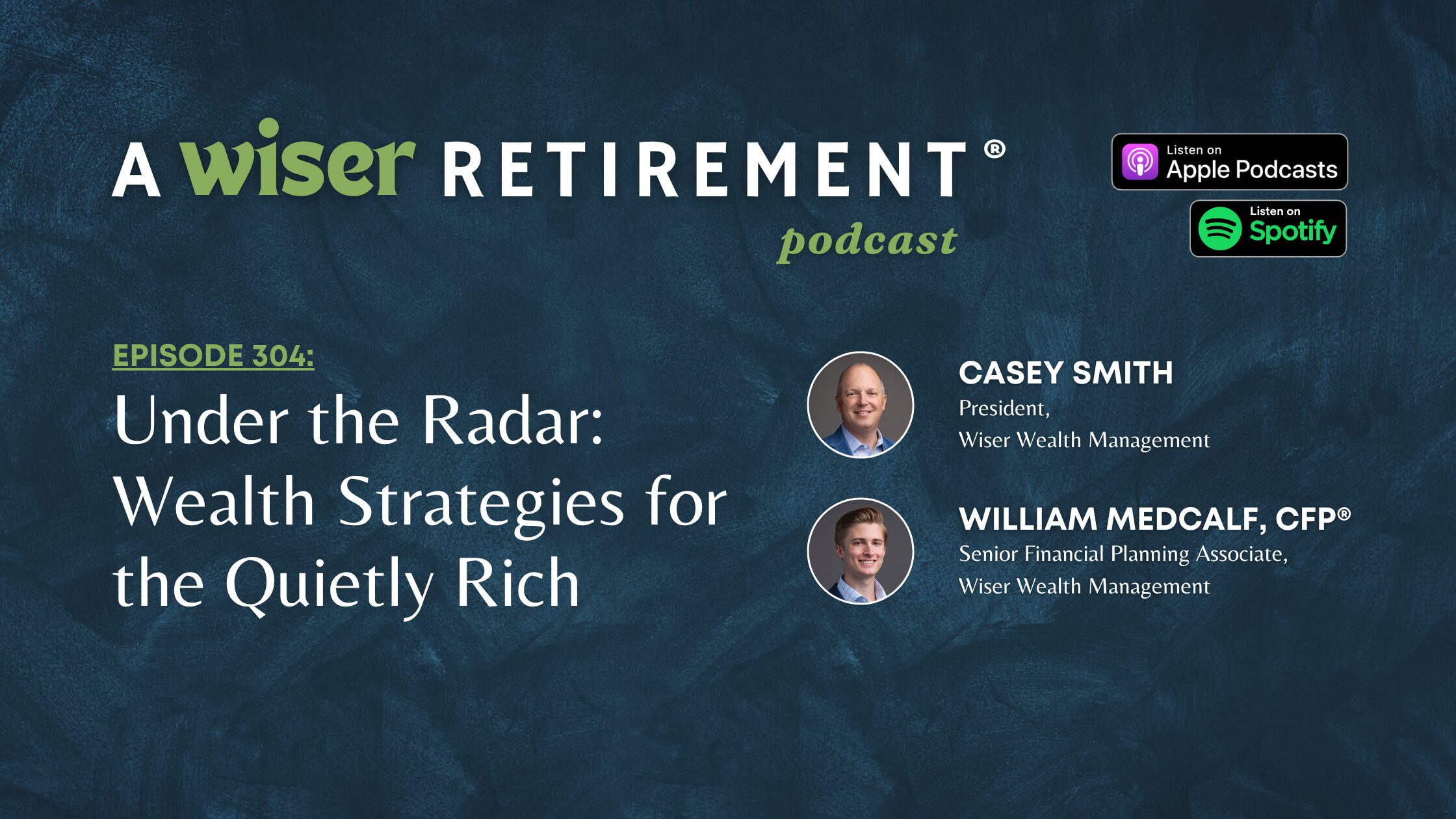 A wiser RETIREMENT®
podcast

Listen on
Apple Podcasts

Listen on
Spotify

EPISODE 304:
Under the Radar: Wealth Strategies for the Quietly Rich

CASEY SMITH
President,
Wiser Wealth Management

WILLIAM MEDCALF, CFP®
Senior Financial Planning Associate,
Wiser Wealth Management